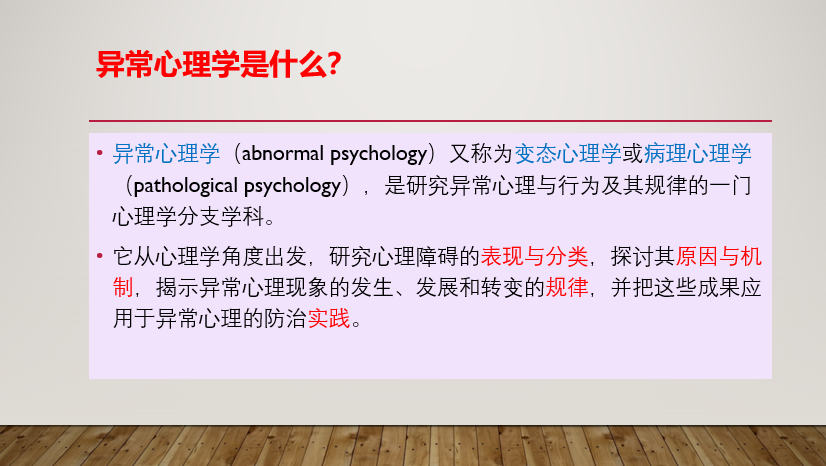 异常心理学是什么?

• 异常心理学（abnormal psychology）又称为变态心理学或病理心理学（pathological psychology），是研究异常心理与行为及其规律的一门心理学分支学科。

• 它从心理学角度出发，研究心理障碍的表现与分类，探讨其原因与机制，揭示异常心理现象的发生、发展和转变的规律，并把这些成果应用于异常心理的防治实践。